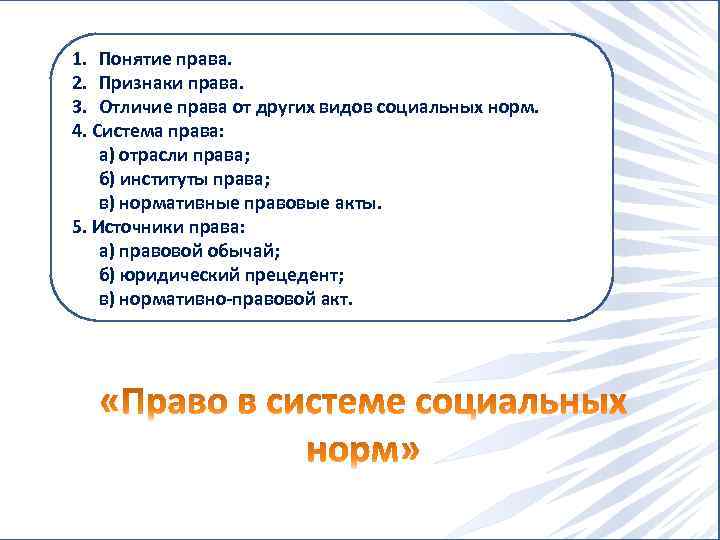 1. Понятие права.
2. Признаки права.
3. Отличие права от других видов социальных норм.
4. Система права:
а) отрасли права;
б) институты права;
в) нормативные правовые акты.
5. Источники права:
а) правовой обычай;
б) юридический прецедент;
в) нормативно-правовой акт.

«Право в системе социальных норм»